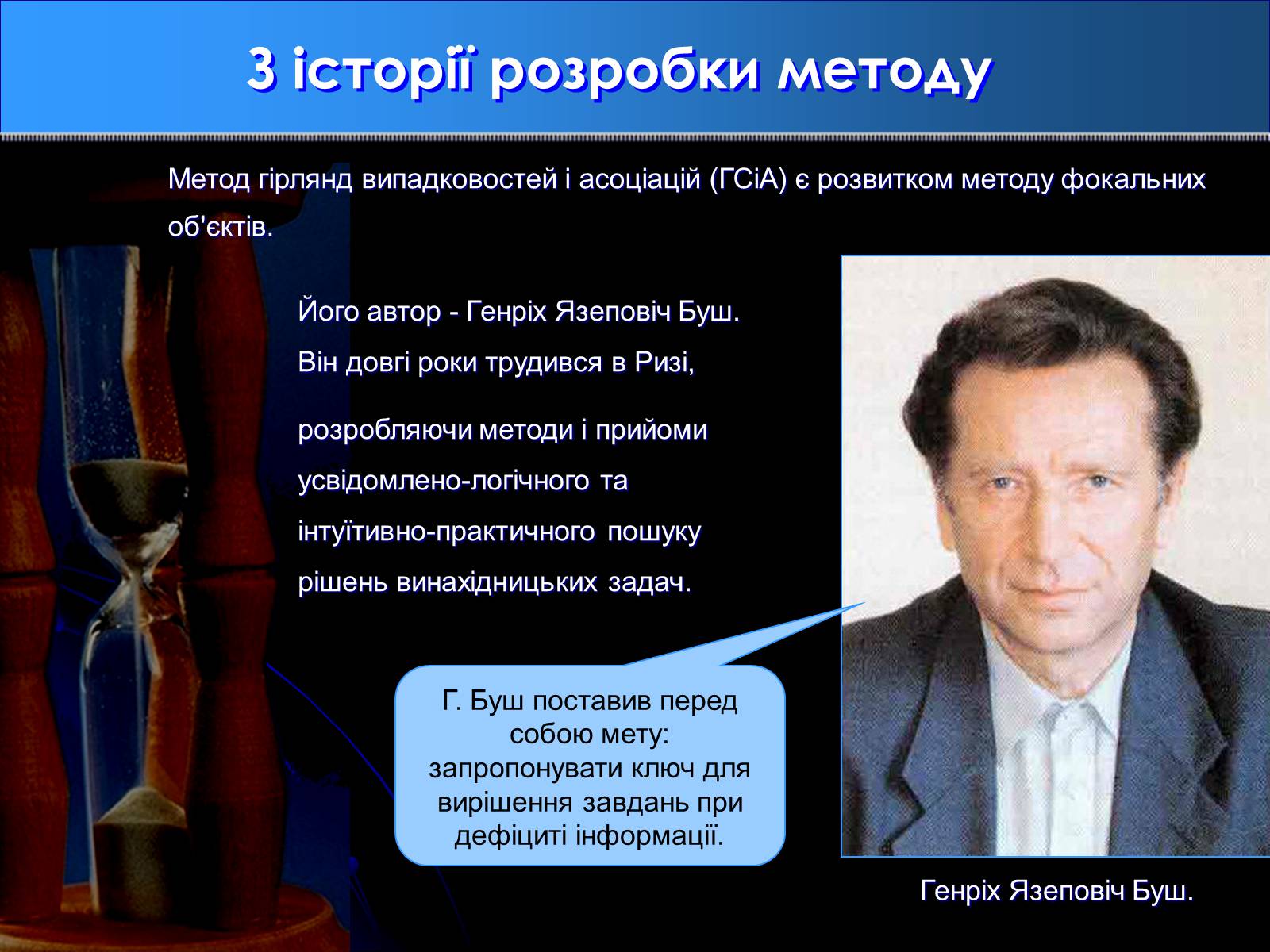 З історії розробки методу

Метод гірлянд випадковостей і асоціацій (ГСіА) є розвитком методу фокальних об'єктів.

Його автор - Генріх Язеповіч Буш. Він довгі роки трудився в Ризі,

розробляючи методи і прийоми усвідомлено-логічного та інтуїтивно-практичного пошуку рішень винахідницьких задач.

Г. Буш поставив перед собою мету: запропонувати ключ для вирішення завдань при дефіциті інформації.

Генріх Язеповіч Буш.